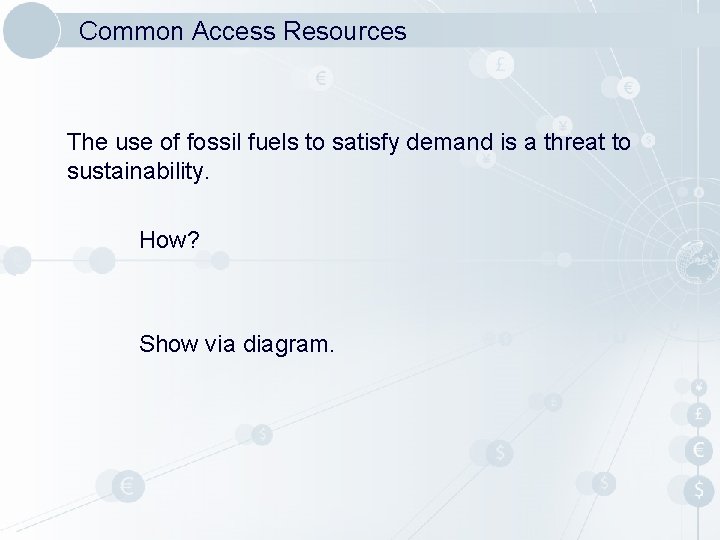 Common Access Resources

The use of fossil fuels to satisfy demand is a threat to sustainability.

How?

Show via diagram.